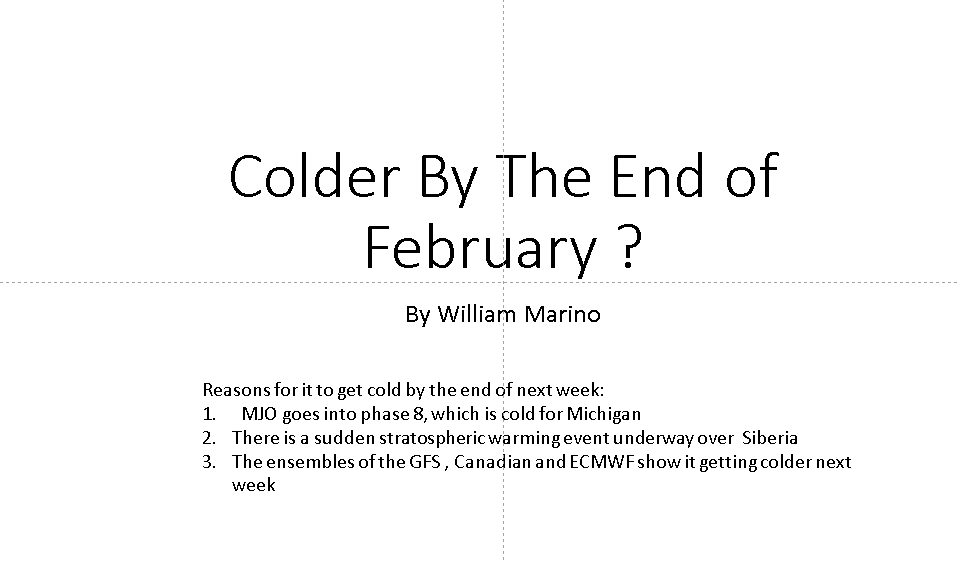 Colder By The End of February ?

By William Marino

Reasons for it to get cold by the end of next week:
1. MJO goes into phase 8, which is cold for Michigan
2. There is a sudden stratospheric warming event underway over Siberia
3. The ensembles of the GFS , Canadian and ECMWF show it getting colder next week